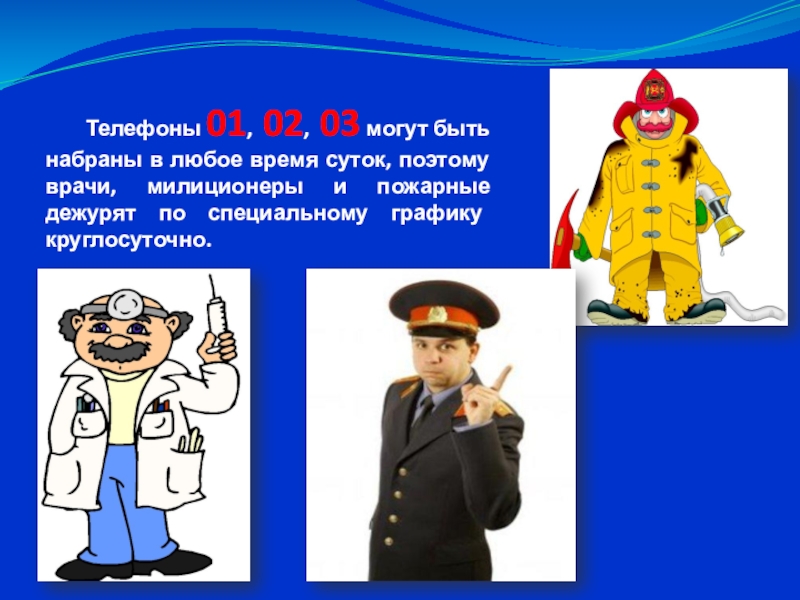 Телефоны 01, 02, 03 могут быть набраны в любое время суток, поэтому врачи, милиционеры и пожарные дежурят по специальному графику круглосуточно.